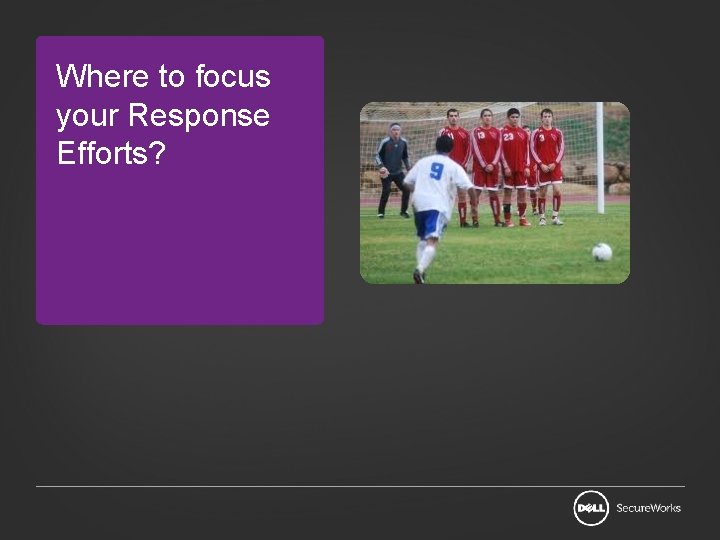 Where to focus your Response Efforts?

9 13 23 3

DELL SecureWorks